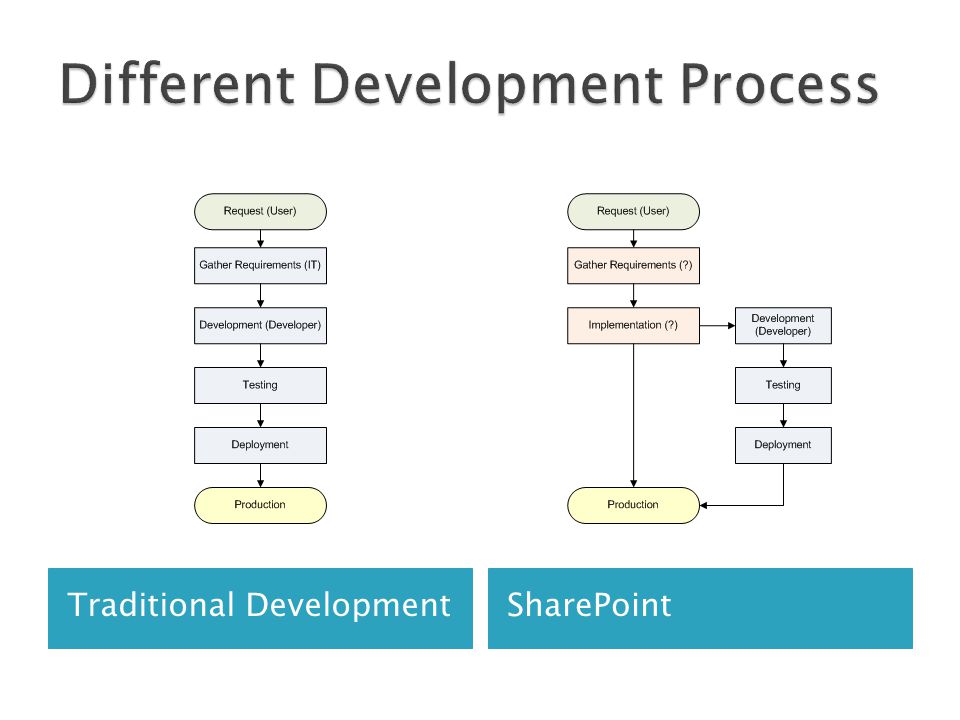 Different Development Process

Request (User)

Gather Requirements (IT)

Development (Developer)

Testing

Deployment

Production

Request (User)

Gather Requirements (?)

Implementation (?)

Development (Developer)

Testing

Deployment

Production

Traditional Development

SharePoint